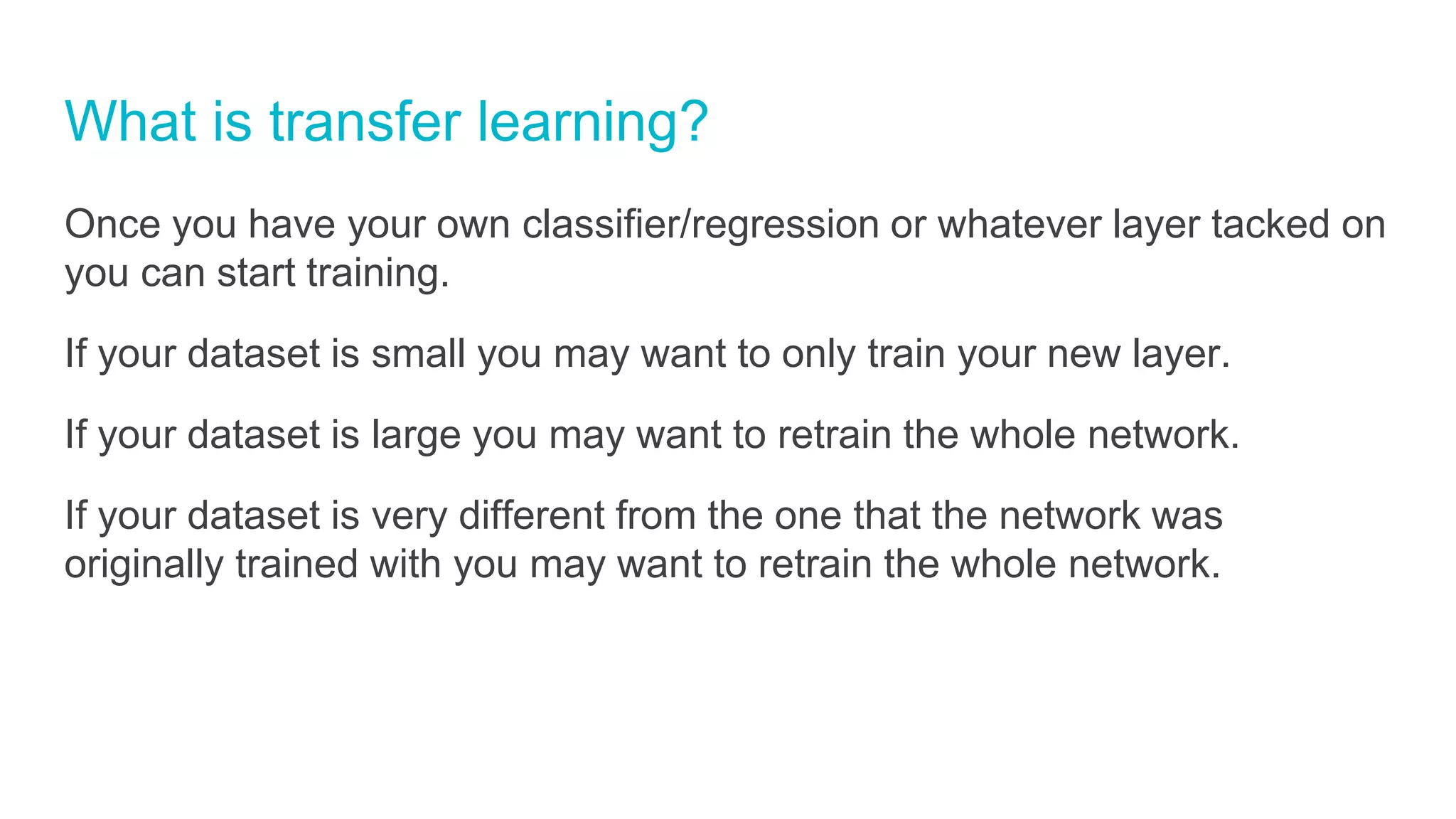 What is transfer learning?

Once you have your own classifier/regression or whatever layer tacked on you can start training.

If your dataset is small you may want to only train your new layer.

If your dataset is large you may want to retrain the whole network.

If your dataset is very different from the one that the network was originally trained with you may want to retrain the whole network.